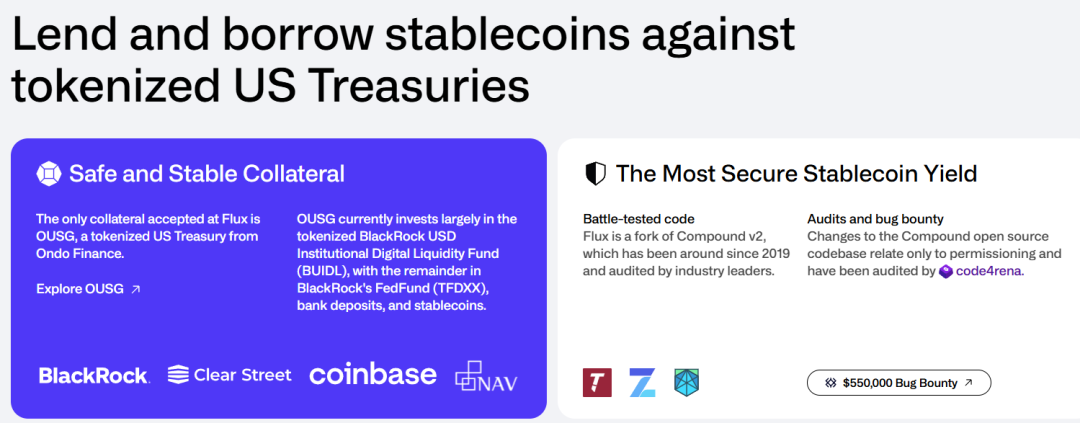 Lend and borrow stablecoins against tokenized US Treasuries

Safe and Stable Collateral

The only collateral accepted at Flux is OUSG, a tokenized US Treasury from Ondo Finance.

Explore OUSG ↗

OUSG currently invests largely in the tokenized BlackRock USD Institutional Digital Liquidity Fund (BUIDL), with the remainder in BlackRock's FedFund (TFDXX), bank deposits, and stablecoins.

BlackRock. Clear Street coinbase NAV

The Most Secure Stablecoin Yield

Battle-tested code
Flux is a fork of Compound v2, which has been around since 2019 and audited by industry leaders.

Audits and bug bounty
Changes to the Compound open source codebase relate only to permissioning and have been audited by code4rena.

$550,000 Bug Bounty ↗